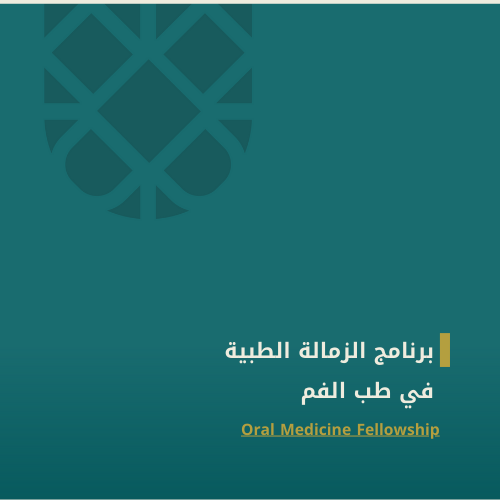 برنامج الزمالة الطبية
في طب الفم

Oral Medicine Fellowship